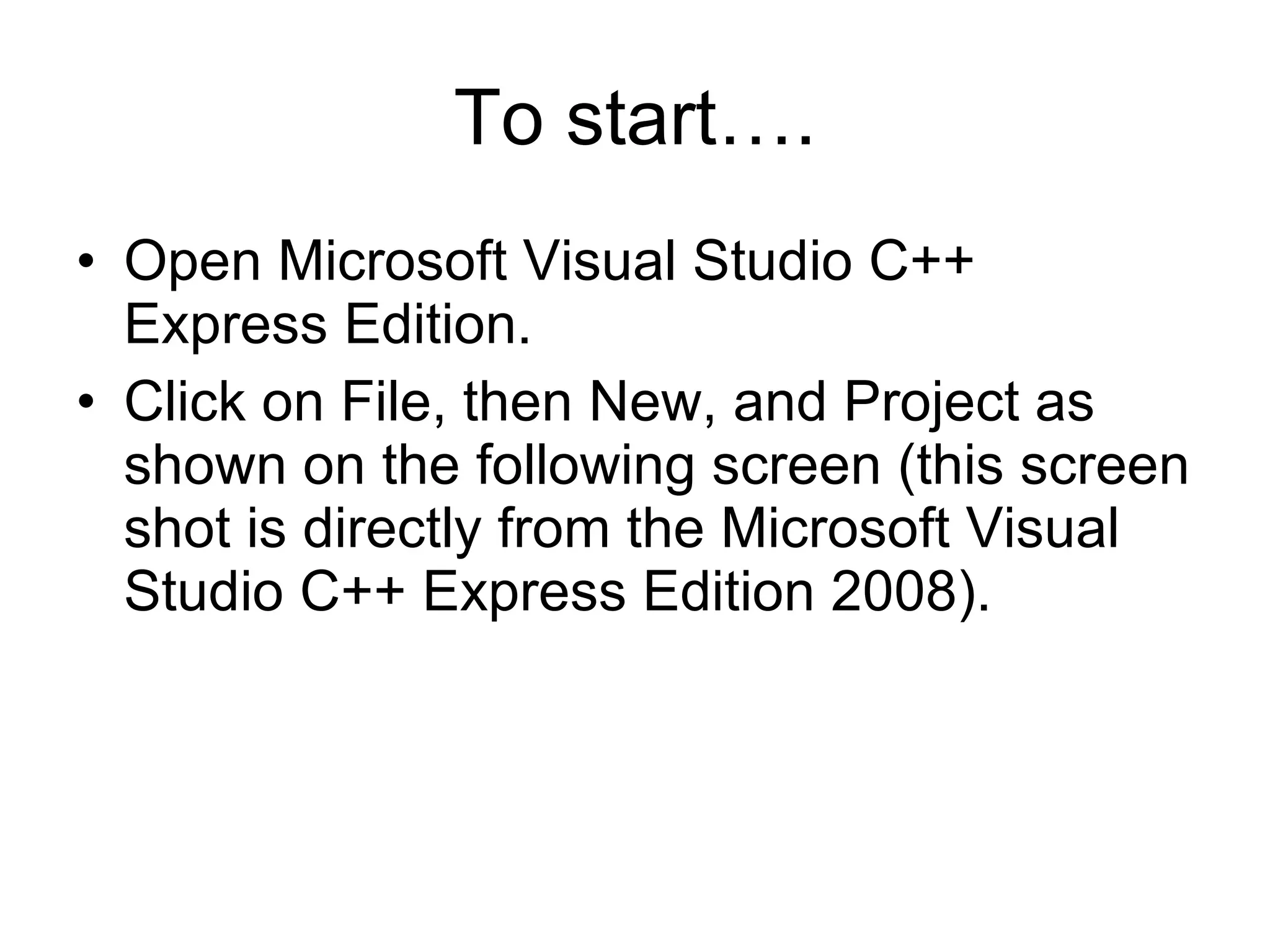 To start….

• Open Microsoft Visual Studio C++ Express Edition.
• Click on File, then New, and Project as shown on the following screen (this screen shot is directly from the Microsoft Visual Studio C++ Express Edition 2008).